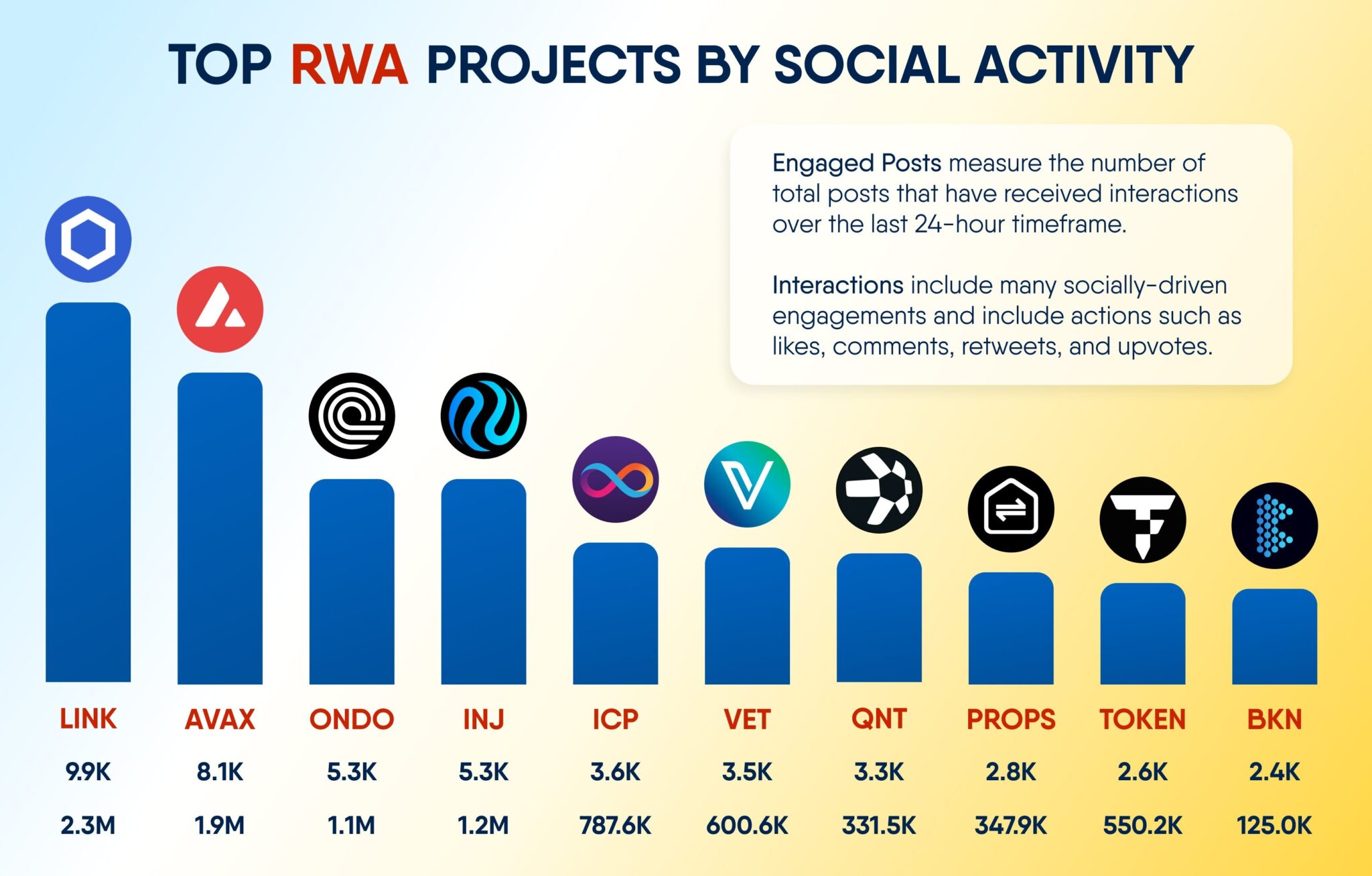 TOP RWA PROJECTS BY SOCIAL ACTIVITY

Engaged Posts measure the number of total posts that have received interactions over the last 24-hour timeframe.

Interactions include many socially-driven engagements and include actions such as likes, comments, retweets, and upvotes.

| LINK | AVAX | ONDO | INJ | ICP | VET | QNT | PROPS | TOKEN | BKN |
|---|---|---|---|---|---|---|---|---|---|
| 9.9K | 8.1K | 5.3K | 5.3K | 3.6K | 3.5K | 3.3K | 2.8K | 2.6K | 2.4K |
| 2.3M | 1.9M | 1.1M | 1.2M | 787.6K | 600.6K | 331.5K | 347.9K | 550.2K | 125.0K |